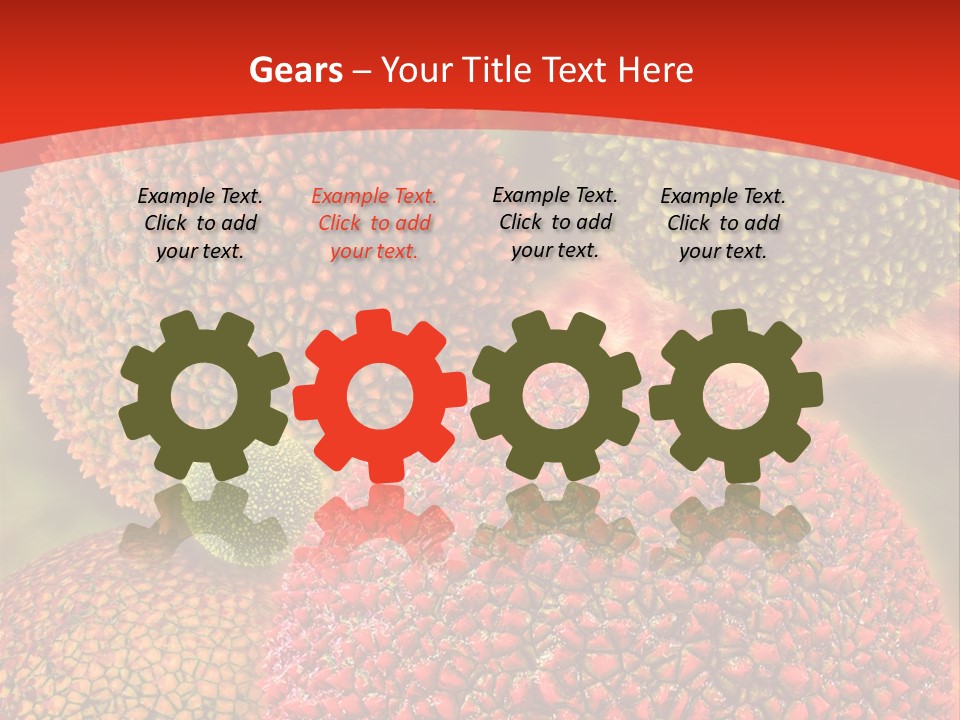 Gears – Your Title Text Here

Example Text. Click to add your text.

Example Text. Click to add your text.

Example Text. Click to add your text.

Example Text. Click to add your text.